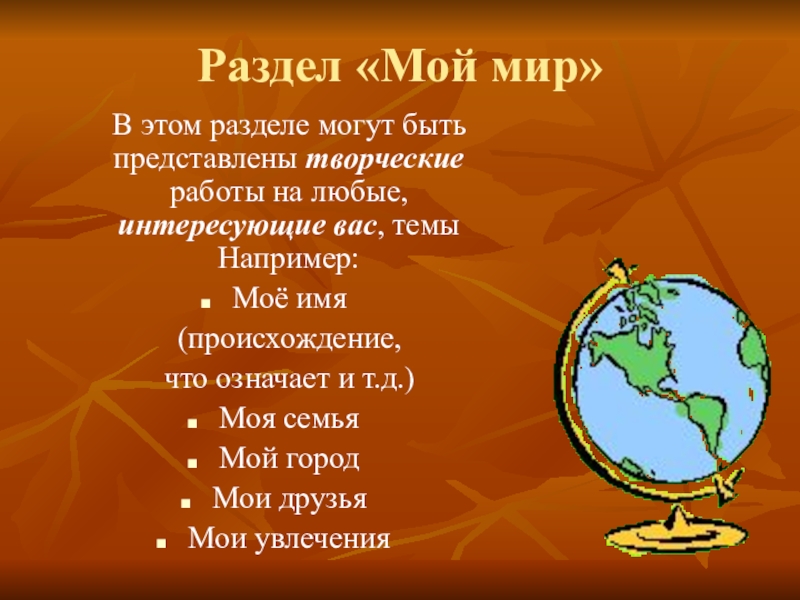 Раздел «Мой мир»

В этом разделе могут быть представлены творческие работы на любые, интересующие вас, темы Например:

- Моё имя (происхождение, что означает и т.д.)
- Моя семья
- Мой город
- Мои друзья
- Мои увлечения